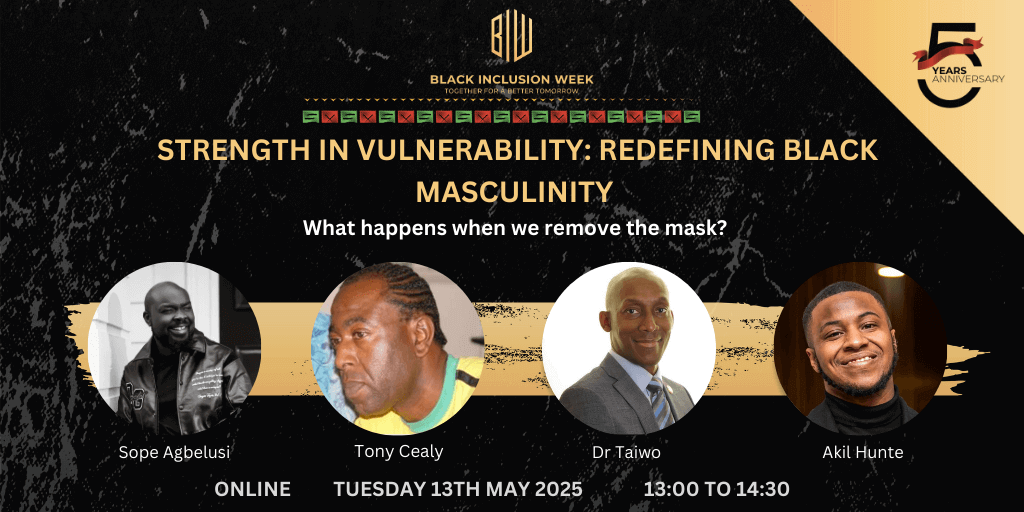 BIW
BLACK INCLUSION WEEK
TOGETHER FOR A BETTER TOMORROW

5 YEARS ANNIVERSARY

STRENGTH IN VULNERABILITY: REDEFINING BLACK MASCULINITY

What happens when we remove the mask?

Sope Agbelusi

Tony Cealy

Dr Taiwo

Akil Hunte

ONLINE

TUESDAY 13TH MAY 2025

13:00 TO 14:30